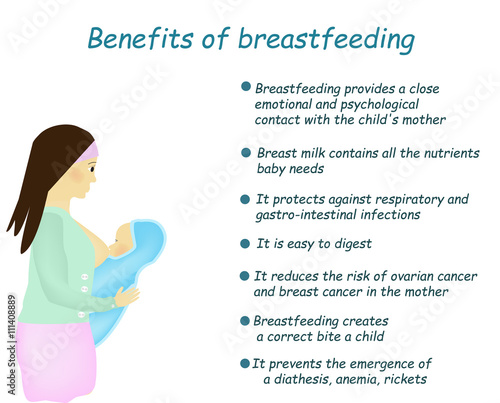 Benefits of breastfeeding

● Breastfeeding provides a close emotional and psychological contact with the child's mother

● Breast milk contains all the nutrients baby needs

● It protects against respiratory and gastro-intestinal infections

● It is easy to digest

● It reduces the risk of ovarian cancer and breast cancer in the mother

● Breastfeeding creates a correct bite a child

● It prevents the emergence of a diathesis, anemia, rickets

Adobe Stock | #111408889